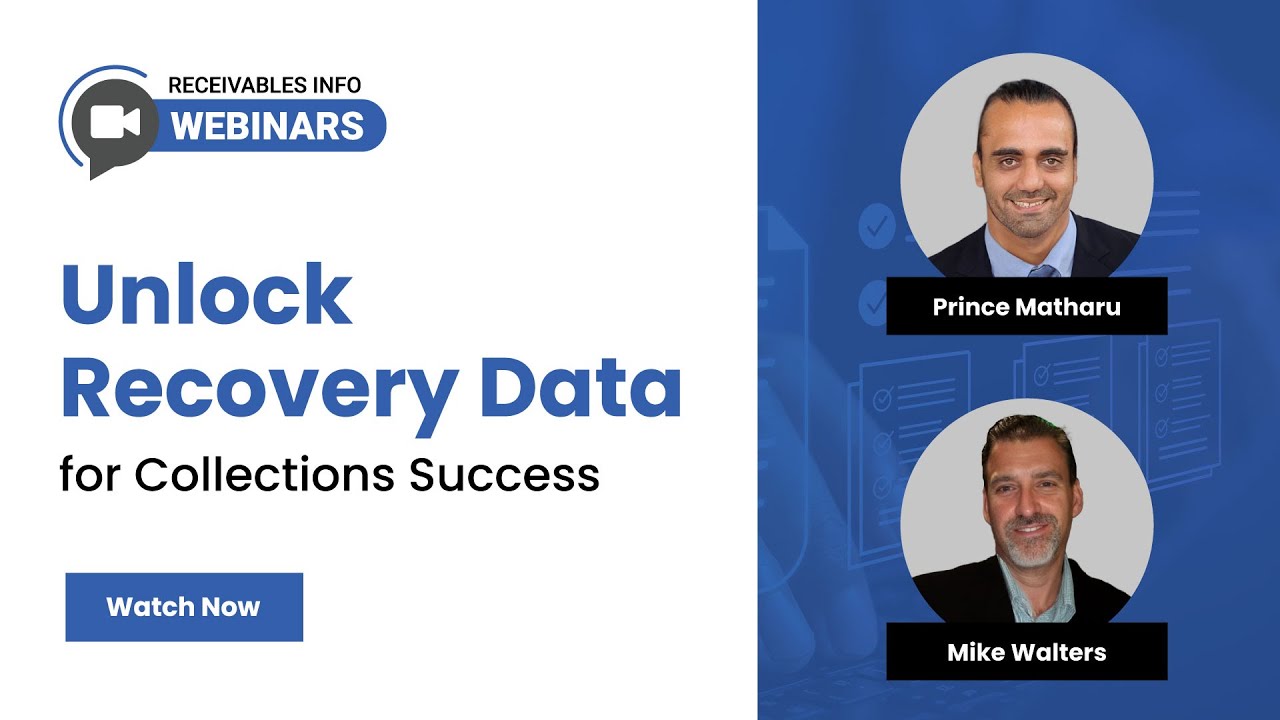 RECEIVABLES INFO
WEBINARS

Unlock
Recovery Data
for Collections Success

Watch Now

Prince Matharu

Mike Walters